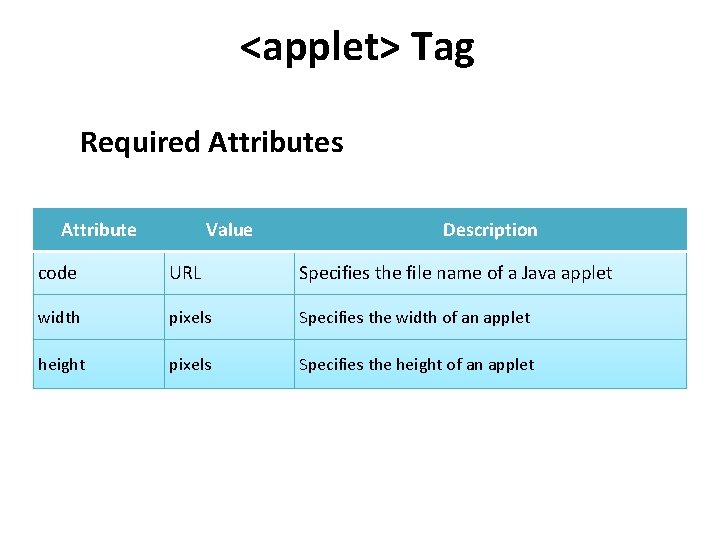 <applet> Tag

Required Attributes

| Attribute | Value | Description |
|---|---|---|
| code | URL | Specifies the file name of a Java applet |
| width | pixels | Specifies the width of an applet |
| height | pixels | Specifies the height of an applet |